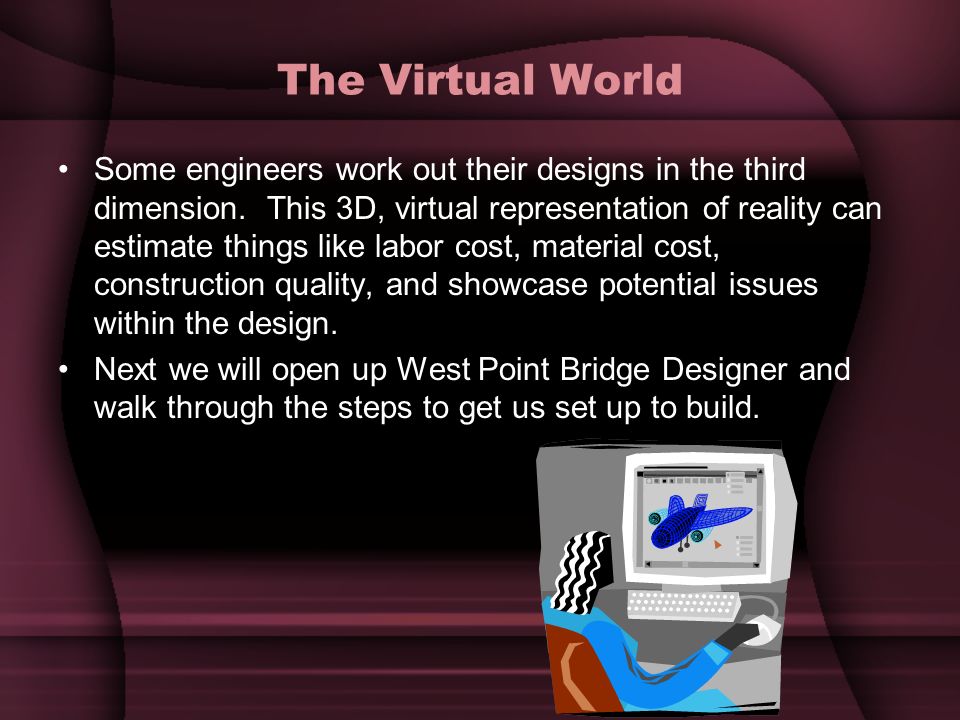 The Virtual World

• Some engineers work out their designs in the third dimension. This 3D, virtual representation of reality can estimate things like labor cost, material cost, construction quality, and showcase potential issues within the design.

• Next we will open up West Point Bridge Designer and walk through the steps to get us set up to build.